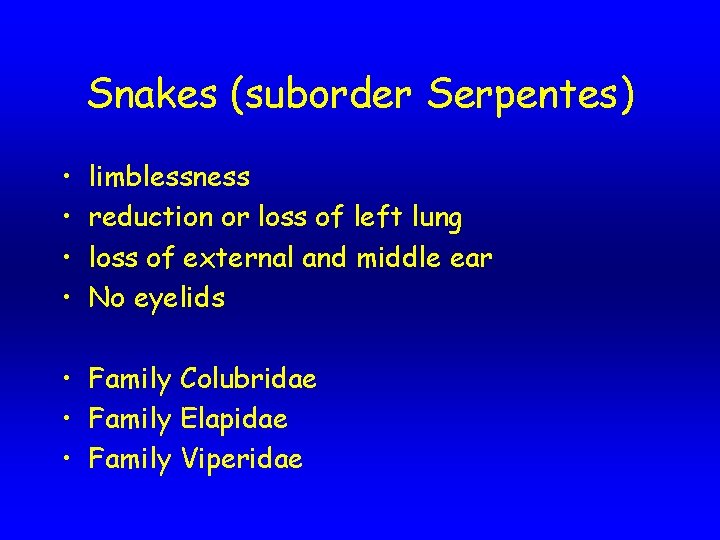 Snakes (suborder Serpentes)

• limblessness
• reduction or loss of left lung
• loss of external and middle ear
• No eyelids

• Family Colubridae
• Family Elapidae
• Family Viperidae